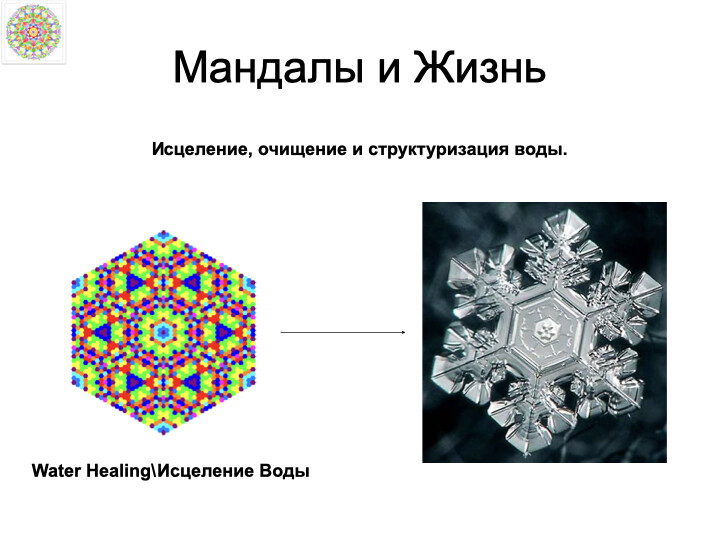 Мандалы и Жизнь

Исцеление, очищение и структуризация воды.

Water Healing\Исцеление Воды